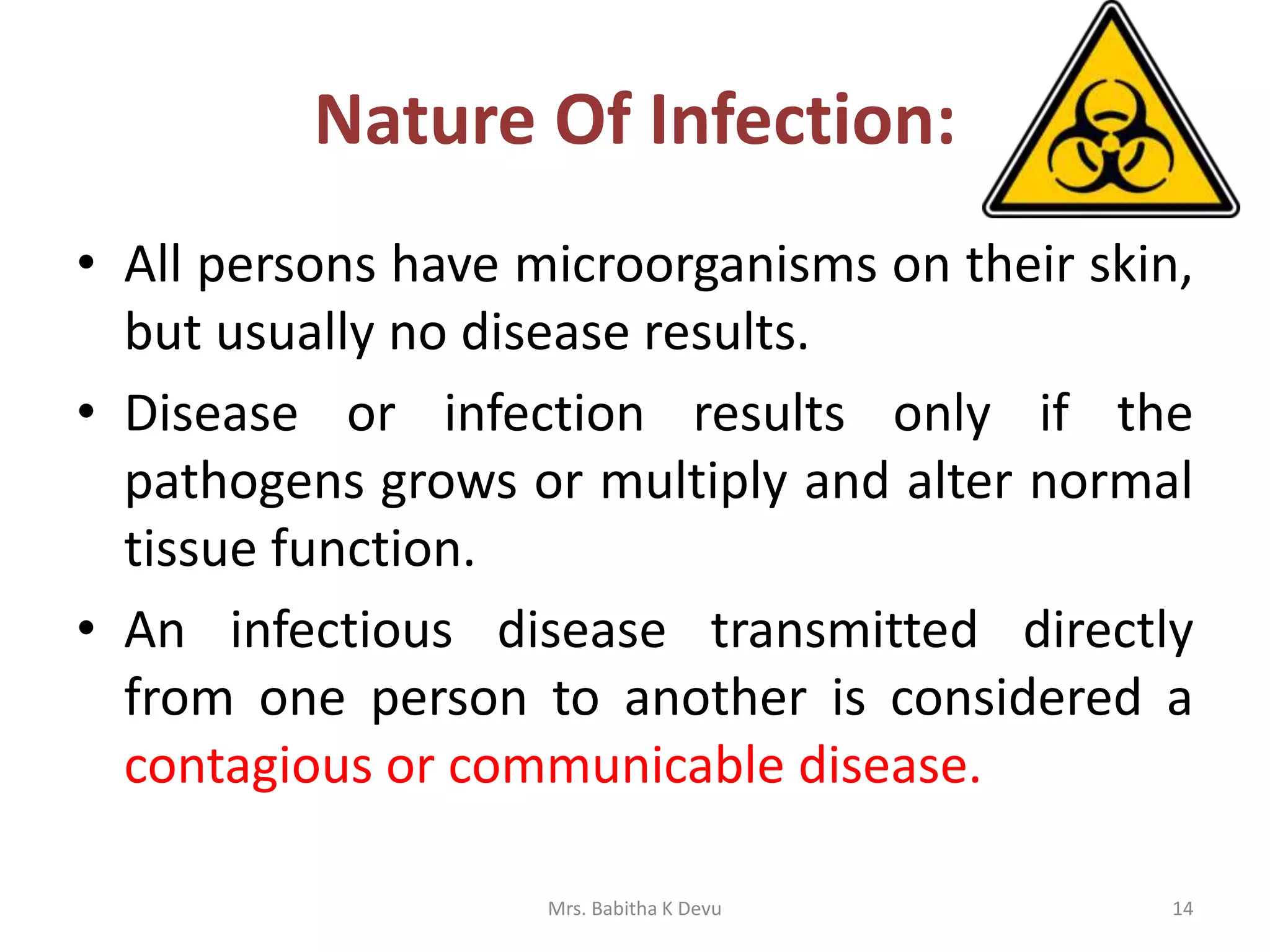 Nature Of Infection:

• All persons have microorganisms on their skin, but usually no disease results.

• Disease or infection results only if the pathogens grows or multiply and alter normal tissue function.

• An infectious disease transmitted directly from one person to another is considered a contagious or communicable disease.

Mrs. Babitha K Devu

14